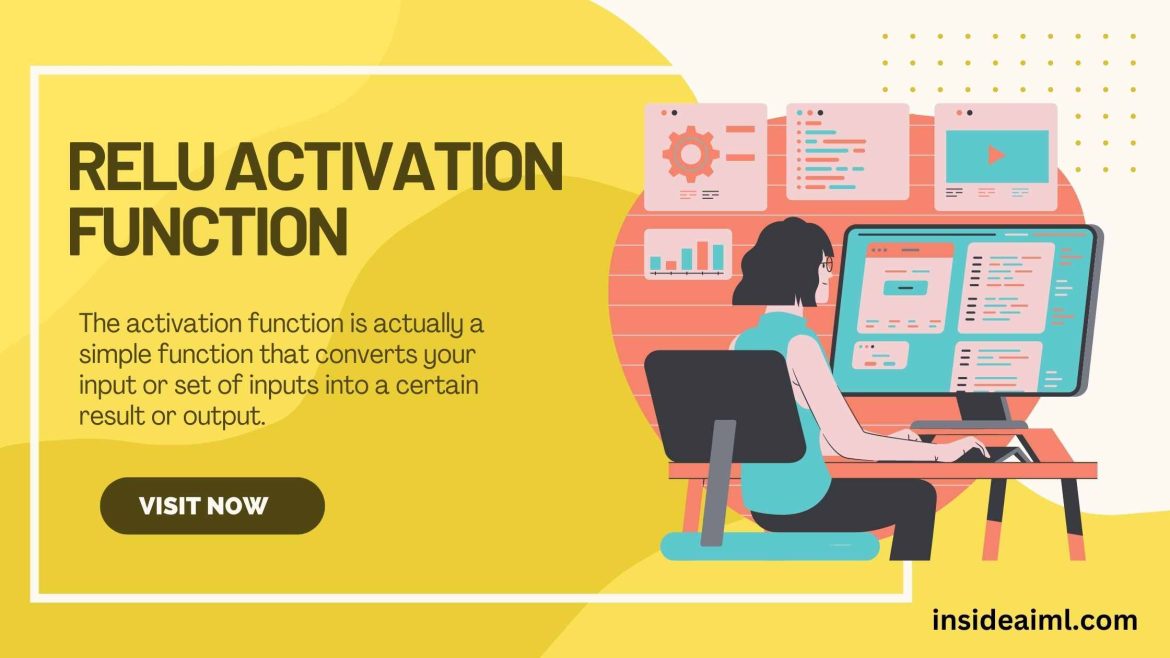 RELU ACTIVATION FUNCTION

The activation function is actually a simple function that converts your input or set of inputs into a certain result or output.

VISIT NOW

insideaiml.com